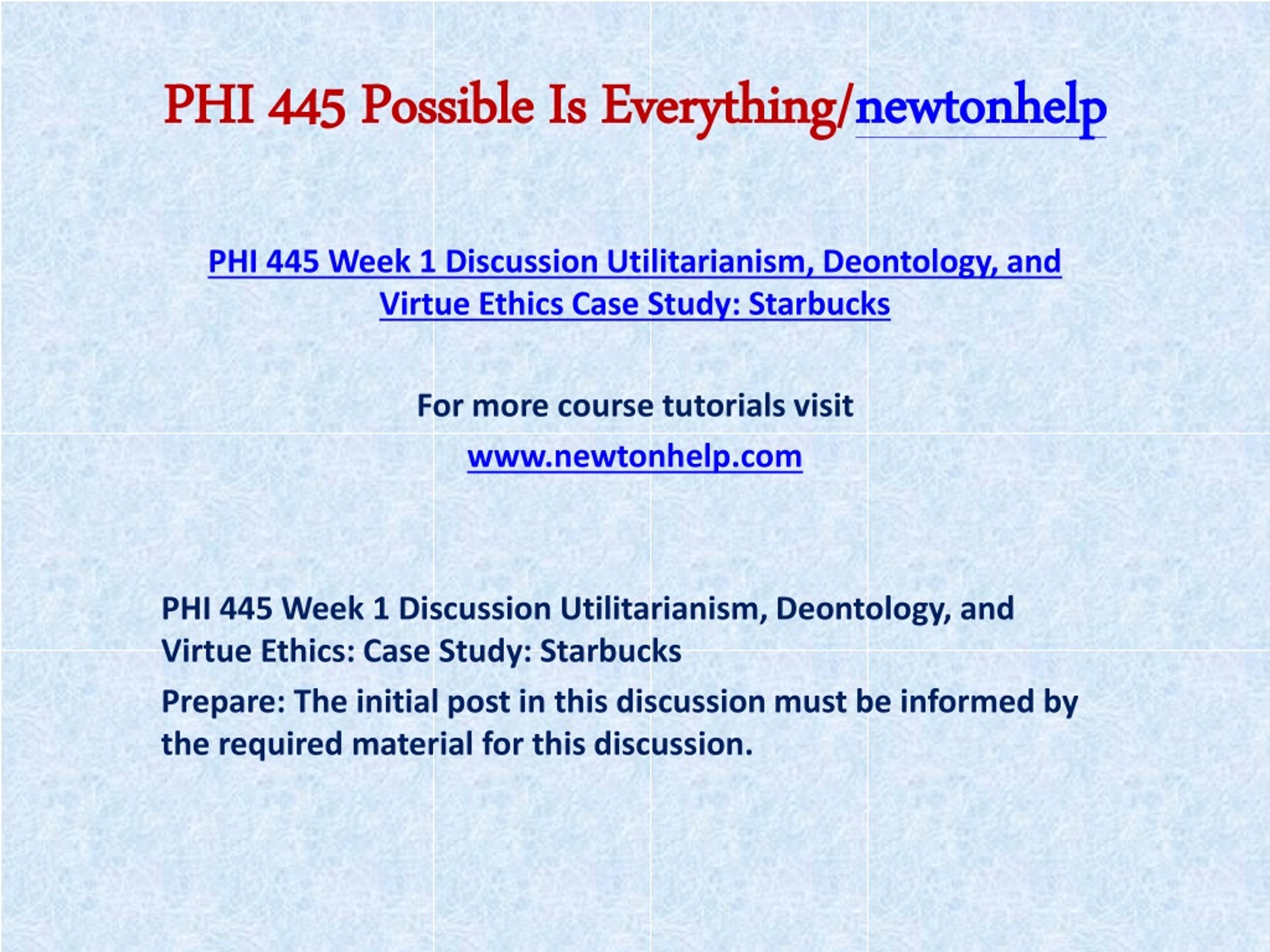 PHI 445 Possible Is Everything/newtonhelp

PHI 445 Week 1 Discussion Utilitarianism, Deontology, and Virtue Ethics Case Study: Starbucks

For more course tutorials visit

www.newtonhelp.com

PHI 445 Week 1 Discussion Utilitarianism, Deontology, and Virtue Ethics: Case Study: Starbucks

Prepare: The initial post in this discussion must be informed by the required material for this discussion.